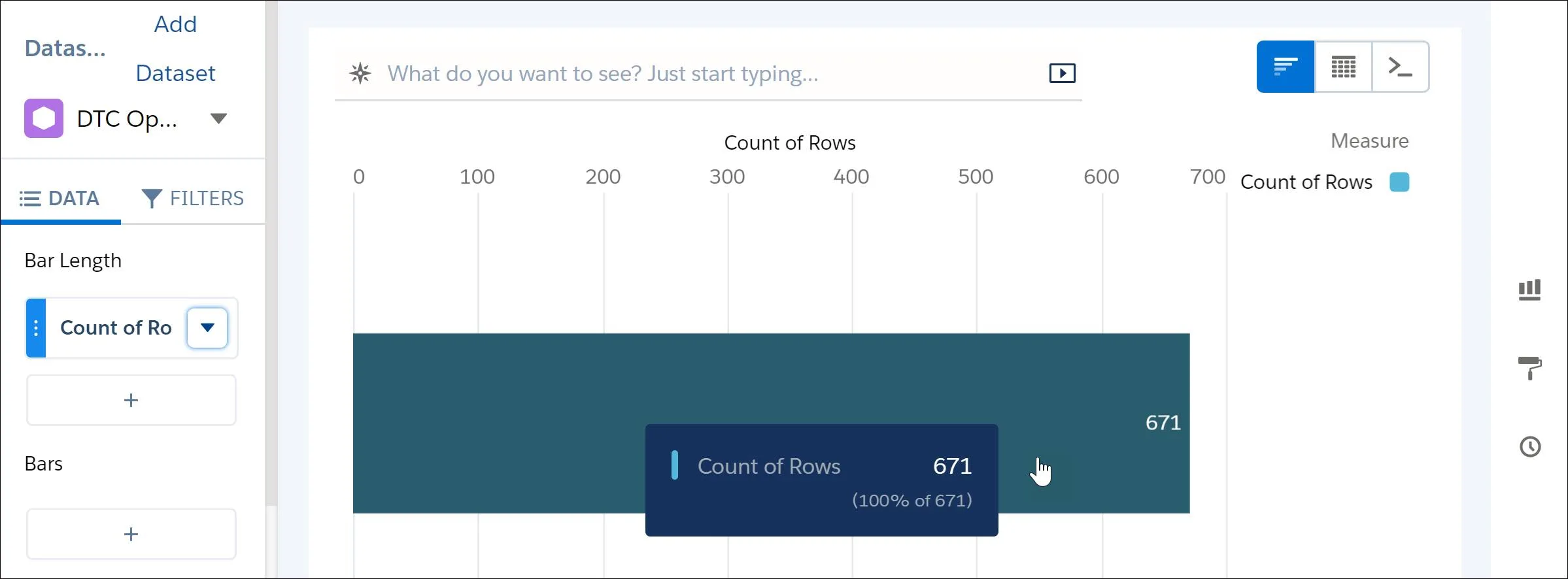 Datas...

Add Dataset

DTC Op...

DATA

FILTERS

Bar Length

Count of Ro

+

Bars

+

What do you want to see? Just start typing...

Count of Rows

0 100 200 300 400 500 600 700

Measure

Count of Rows

671

Count of Rows 671

(100% of 671)